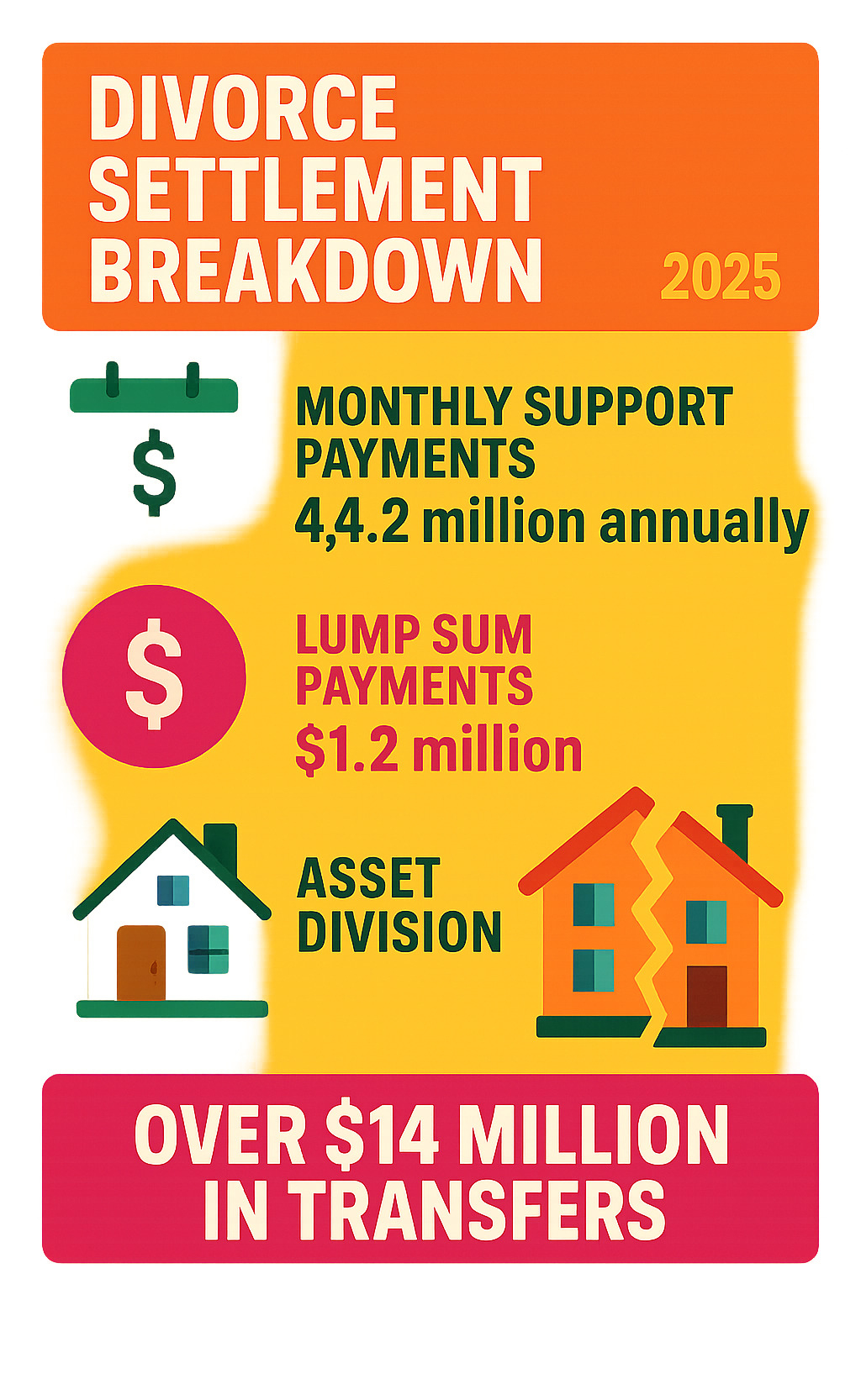 DIVORCE SETTLEMENT BREAKDOWN

2025

$

MONTHLY SUPPORT PAYMENTS
4,4.2 million annually

$

LUMP SUM PAYMENTS
$1.2 million

ASSET DIVISION

OVER $14 MILLION IN TRANSFERS